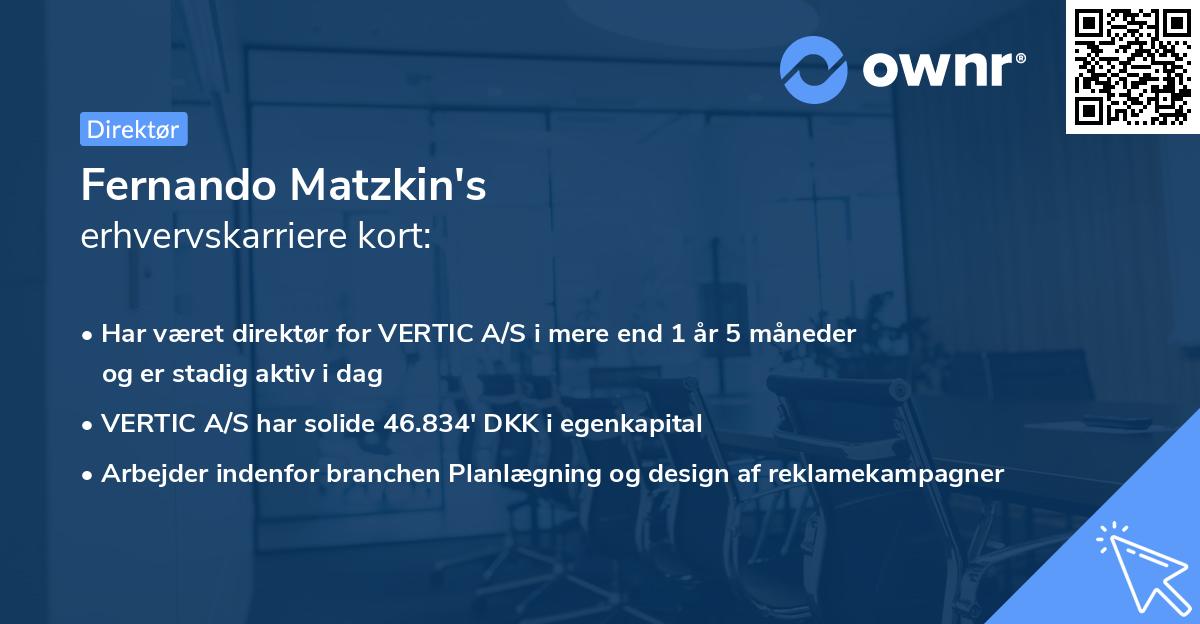 ownr®

Direktør

Fernando Matzkin's
erhvervskarriere kort:

• Har været direktør for VERTIC A/S i mere end 1 år 5 måneder og er stadig aktiv i dag
• VERTIC A/S har solide 46.834' DKK i egenkapital
• Arbejder indenfor branchen Planlægning og design af reklamekampagner